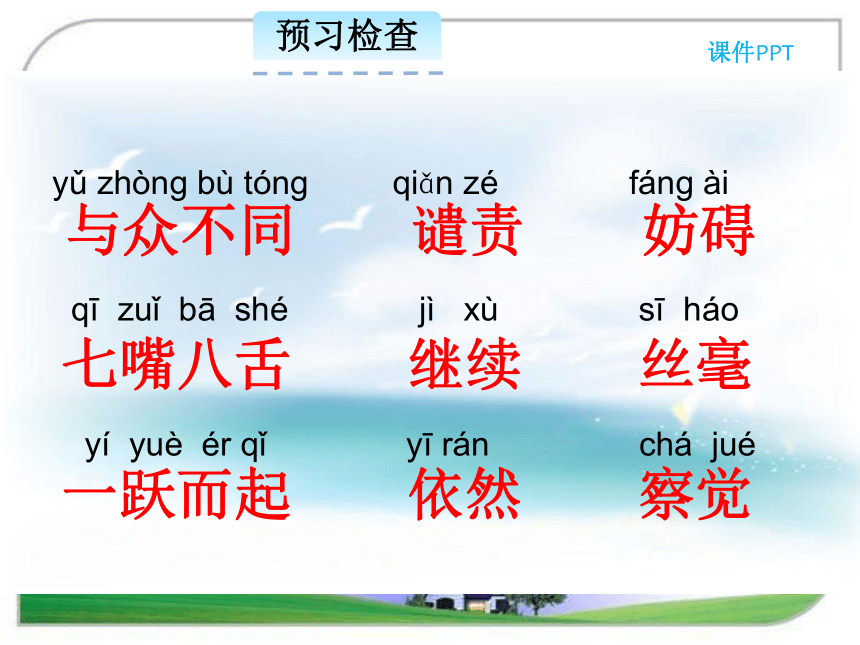 预习检查

课件PPT

yǔ zhòng bù tóng
与众不同

qiǎn zé
谴责

fáng ài
妨碍

qī zuǐ bā shé
七嘴八舌

jì xù
继续

sī háo
丝毫

yí yuè ér qǐ
一跃而起

yī rán
依然

chá jué
察觉